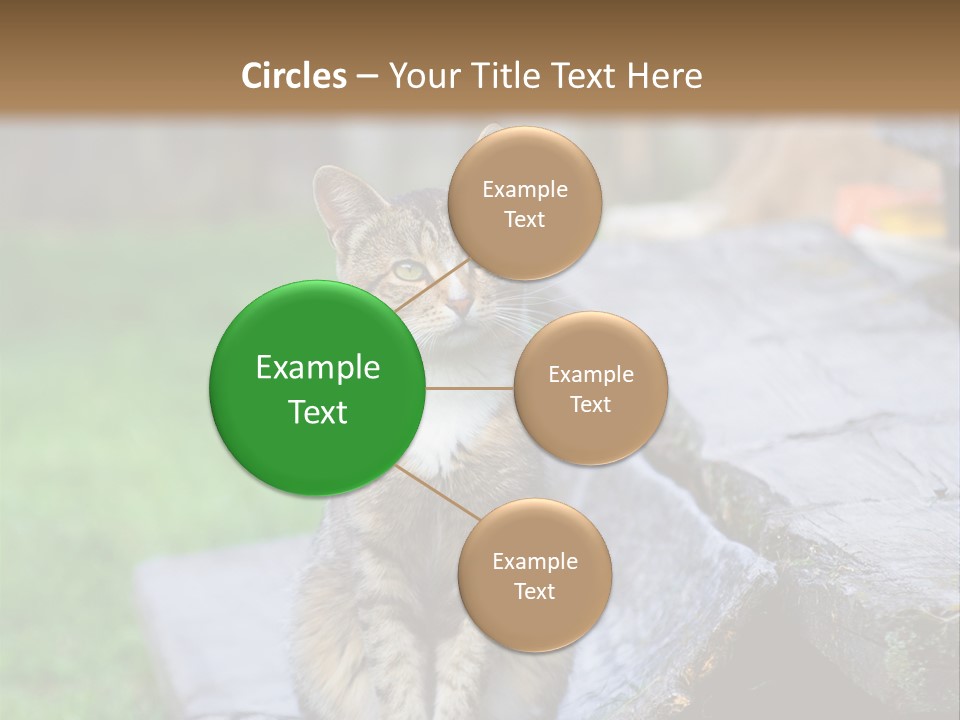 Circles – Your Title Text Here

Example Text

Example Text

Example Text

Example Text